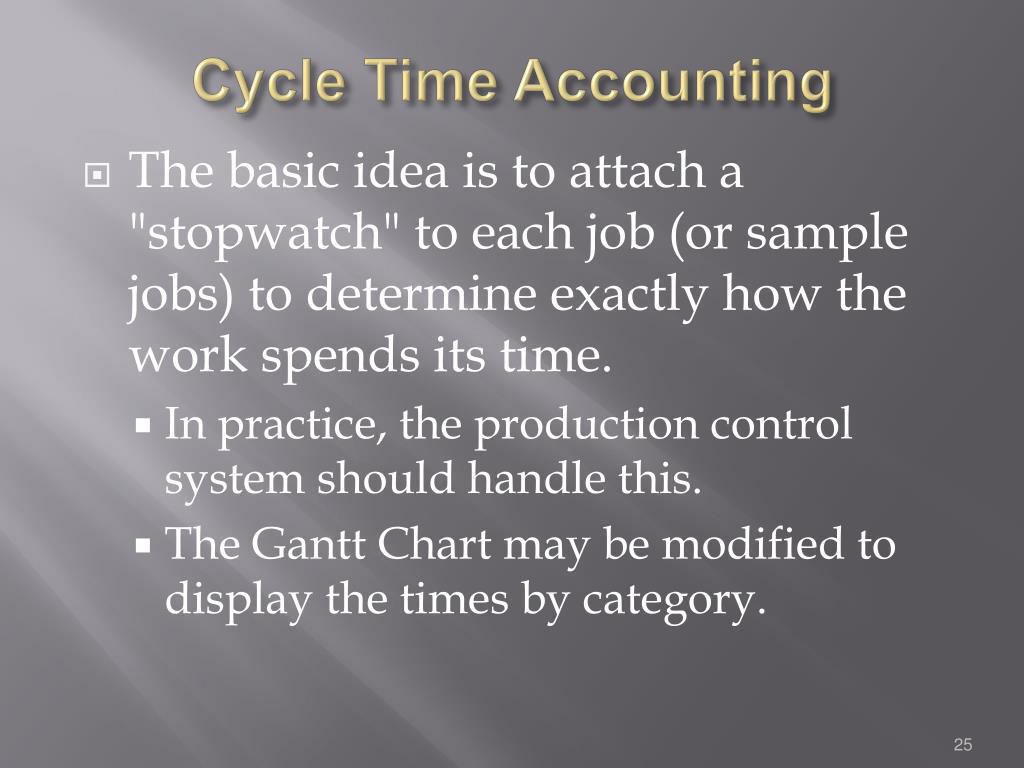 Cycle Time Accounting

The basic idea is to attach a "stopwatch" to each job (or sample jobs) to determine exactly how the work spends its time.

In practice, the production control system should handle this.

The Gantt Chart may be modified to display the times by category.

25